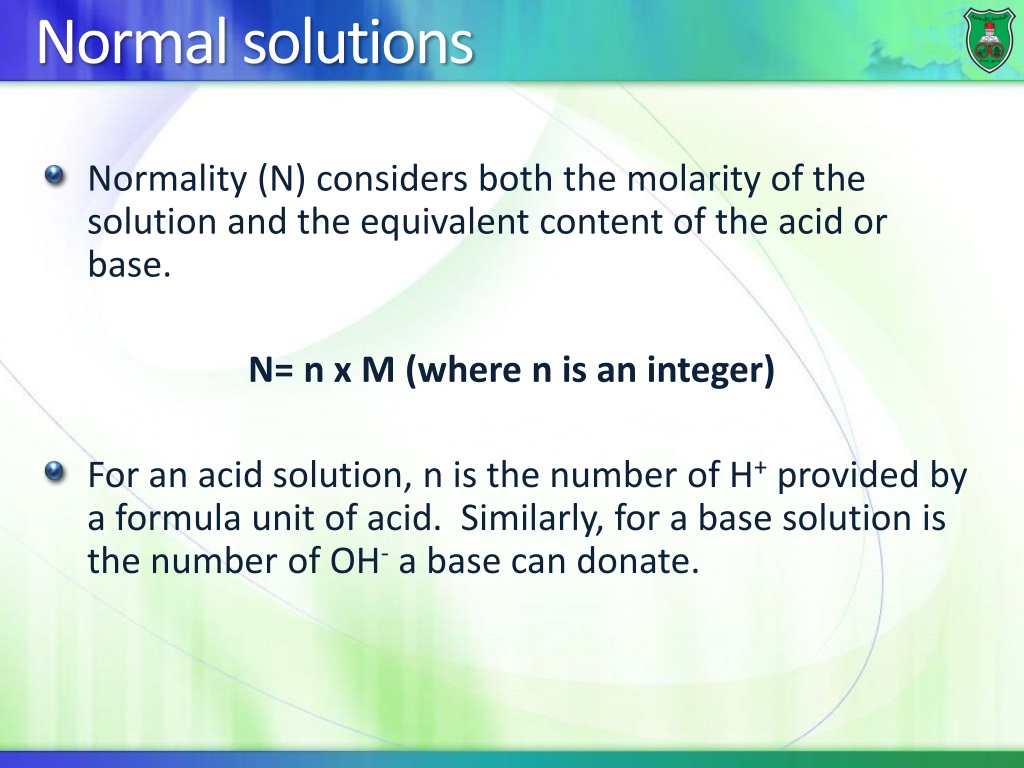 Normal solutions

Normality (N) considers both the molarity of the solution and the equivalent content of the acid or base.

N= n x M (where n is an integer)

For an acid solution, n is the number of $H^+$ provided by a formula unit of acid.  Similarly, for a base solution is the number of $OH^-$ a base can donate.